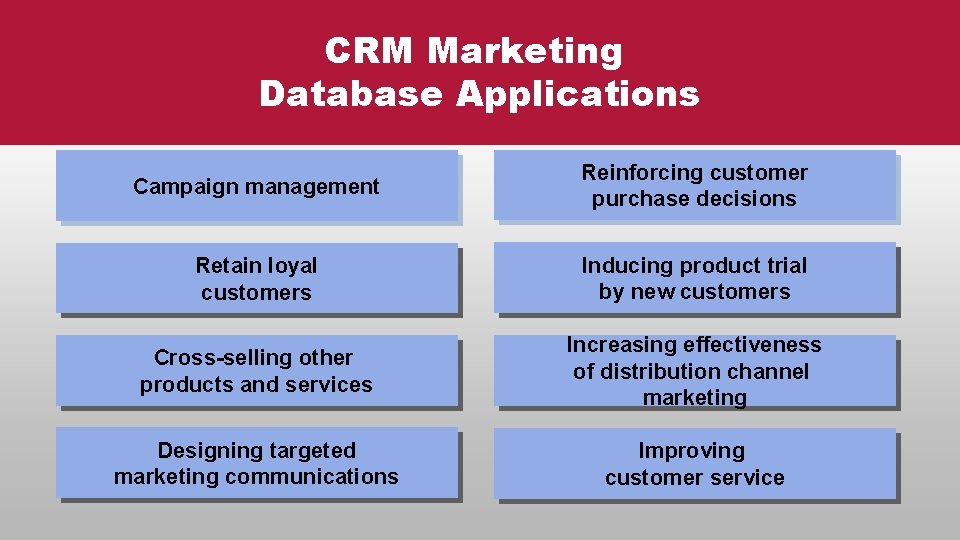 CRM Marketing Database Applications

Campaign management

Retain loyal customers

Cross-selling other products and services

Designing targeted marketing communications

Reinforcing customer purchase decisions

Inducing product trial by new customers

Increasing effectiveness of distribution channel marketing

Improving customer service